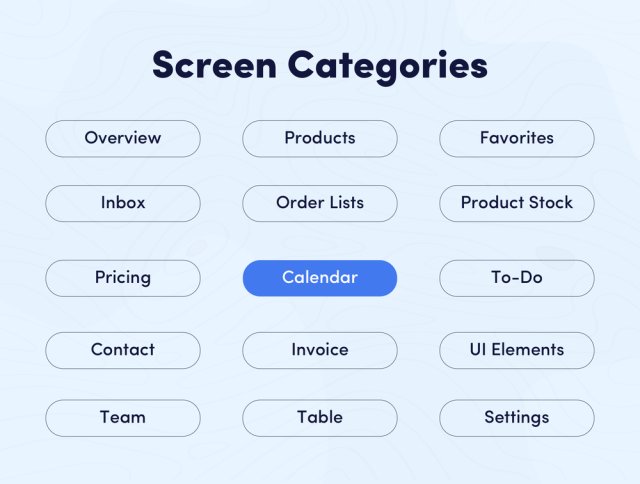 Screen Categories

Overview
Products
Favorites
Inbox
Order Lists
Product Stock
Pricing
Calendar
To-Do
Contact
Invoice
UI Elements
Team
Table
Settings